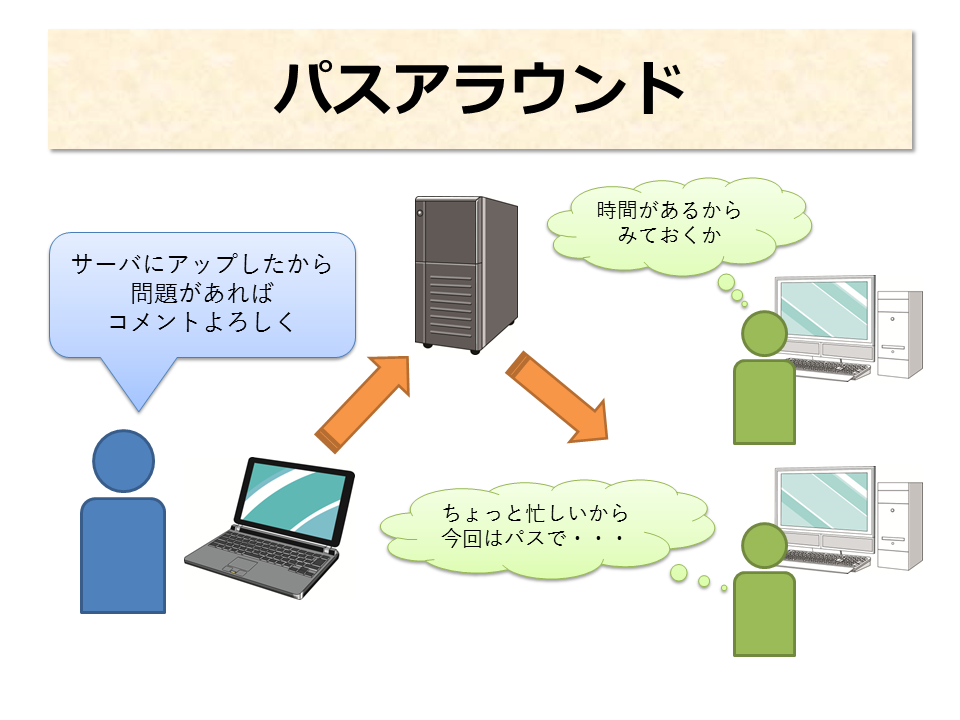 パスアラウンド

サーバにアップしたから
問題があれば
コメントよろしく

時間があるから
みておくか

ちょっと忙しいから
今回はパスで・・・